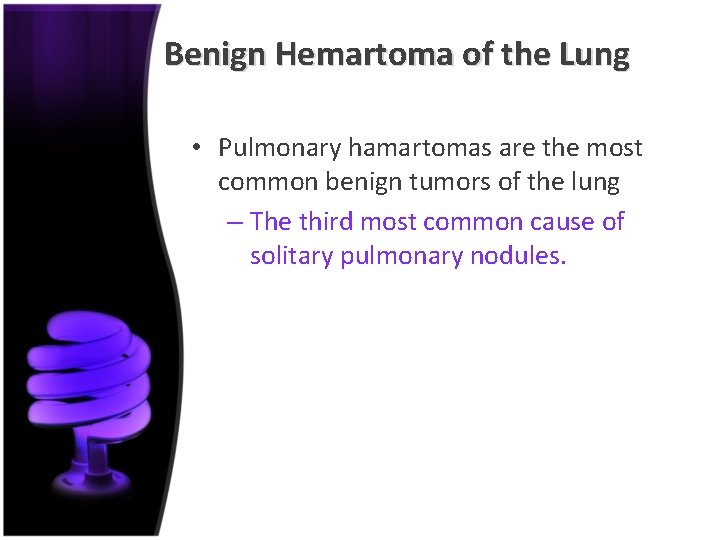 Benign Hemartoma of the Lung

• Pulmonary hamartomas are the most common benign tumors of the lung

– The third most common cause of solitary pulmonary nodules.